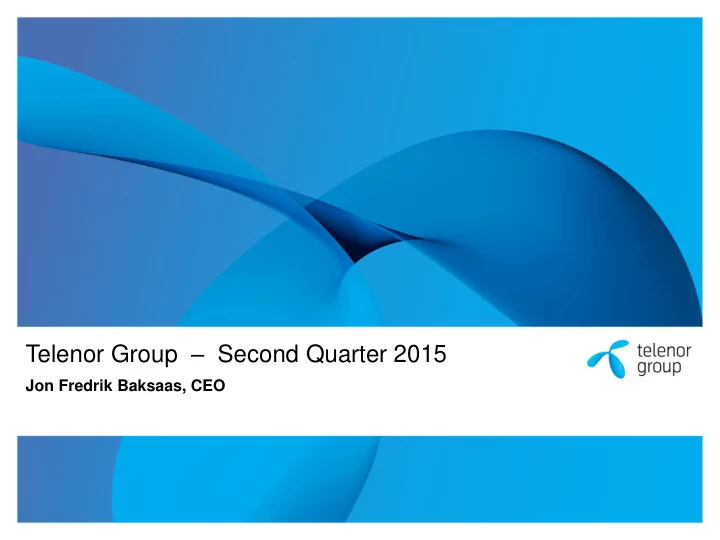 Telenor Group – Second Quarter 2015
Jon Fredrik Baksaas, CEO

telenor
group